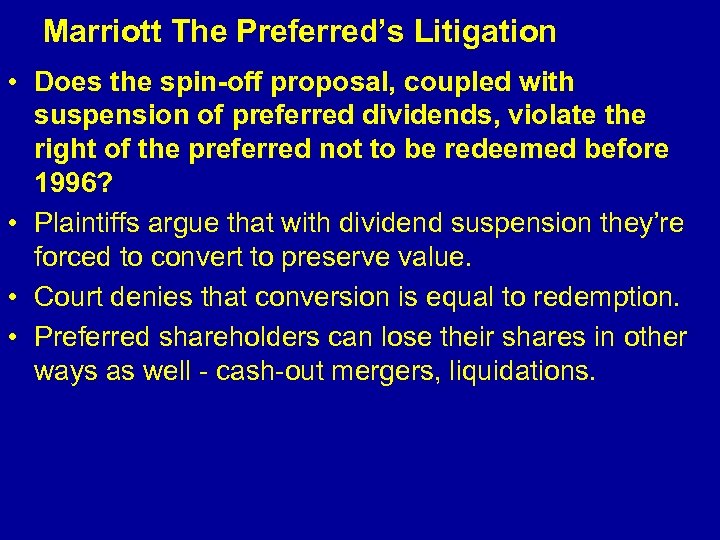 Marriott The Preferred’s Litigation

• Does the spin-off proposal, coupled with suspension of preferred dividends, violate the right of the preferred not to be redeemed before 1996?
• Plaintiffs argue that with dividend suspension they’re forced to convert to preserve value.
• Court denies that conversion is equal to redemption.
• Preferred shareholders can lose their shares in other ways as well - cash-out mergers, liquidations.